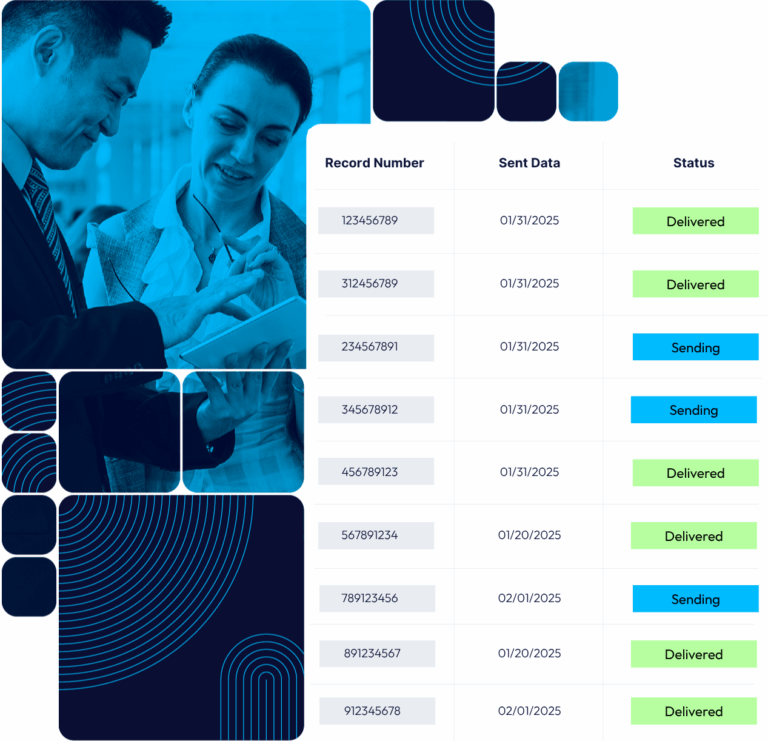 | Record Number | Sent Data | Status |
|---|---|---|
| 123456789 | 01/31/2025 | Delivered |
| 312456789 | 01/31/2025 | Delivered |
| 234567891 | 01/31/2025 | Sending |
| 345678912 | 01/31/2025 | Sending |
| 456789123 | 01/31/2025 | Delivered |
| 567891234 | 01/20/2025 | Delivered |
| 789123456 | 02/01/2025 | Sending |
| 891234567 | 01/20/2025 | Delivered |
| 912345678 | 02/01/2025 | Delivered |